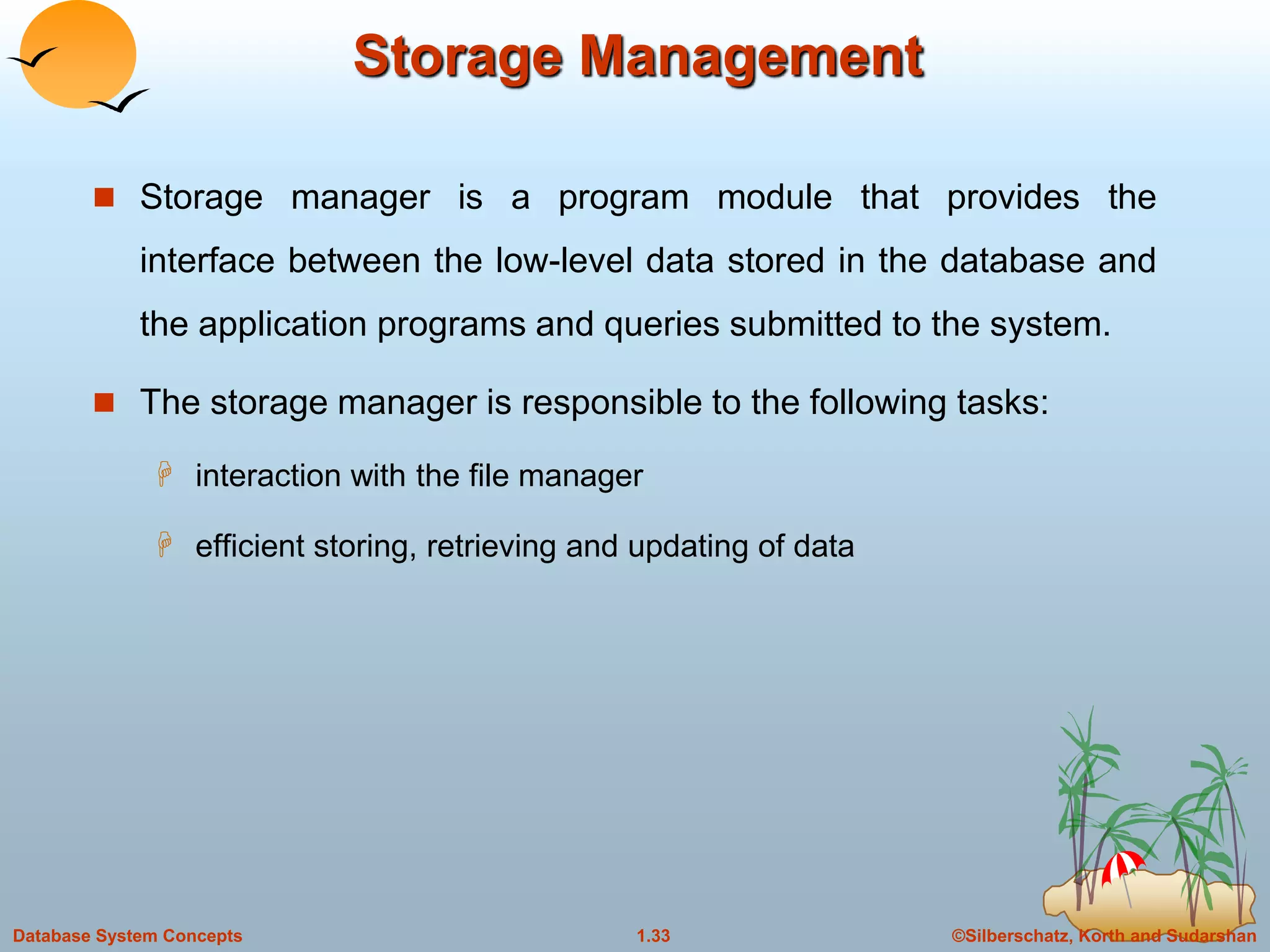 Storage Management

Storage manager is a program module that provides the interface between the low-level data stored in the database and the application programs and queries submitted to the system.

The storage manager is responsible to the following tasks:

interaction with the file manager

efficient storing, retrieving and updating of data

Database System Concepts
1.33
©Silberschatz, Korth and Sudarshan